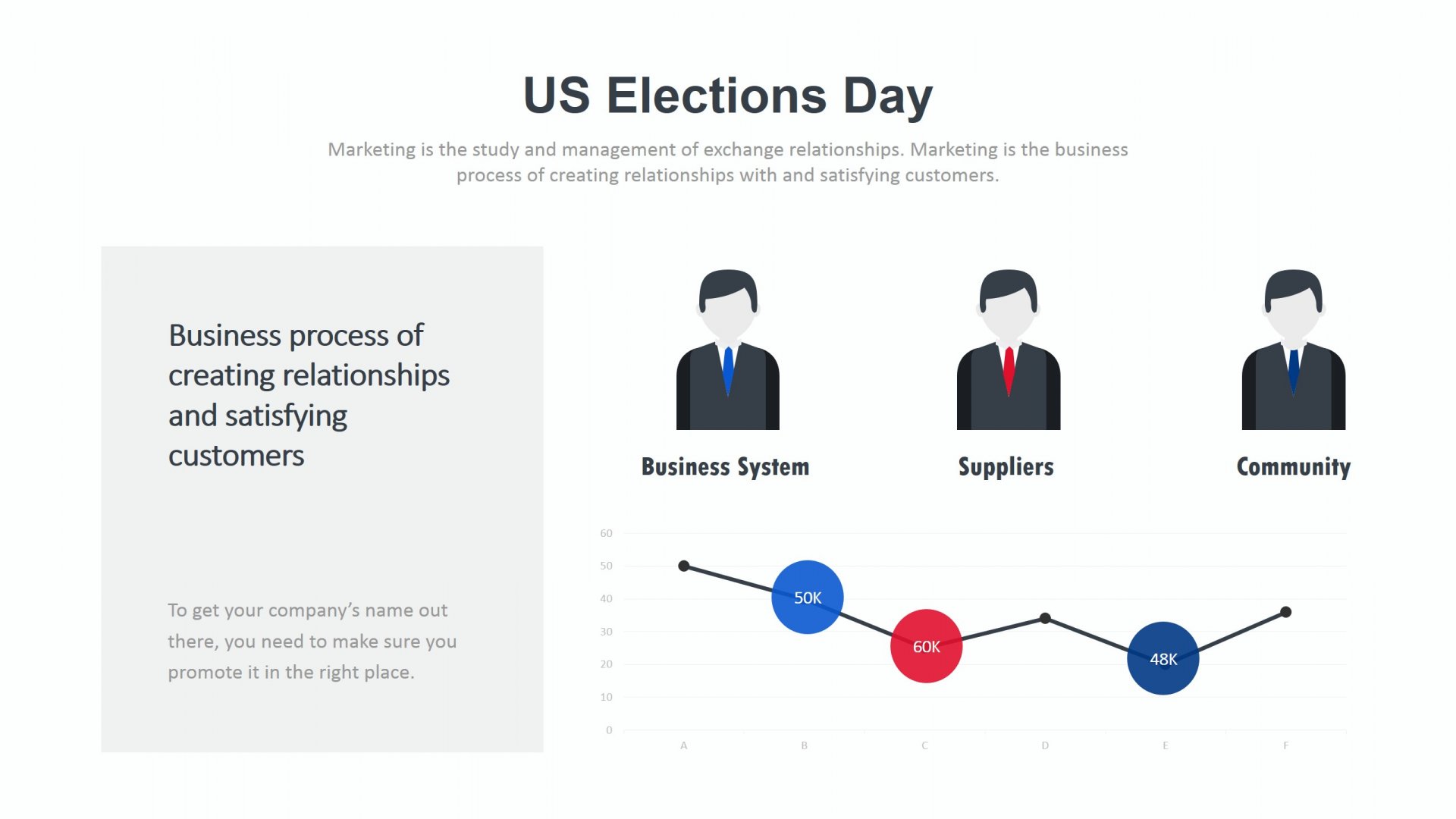 US Elections Day

Marketing is the study and management of exchange relationships. Marketing is the business process of creating relationships with and satisfying customers.

Business process of creating relationships and satisfying customers

To get your company's name out there, you need to make sure you promote it in the right place.

Business System

Suppliers

Community

60
50
40
30
20
10
0

50K
60K
48K

A
B
C
D
E
F